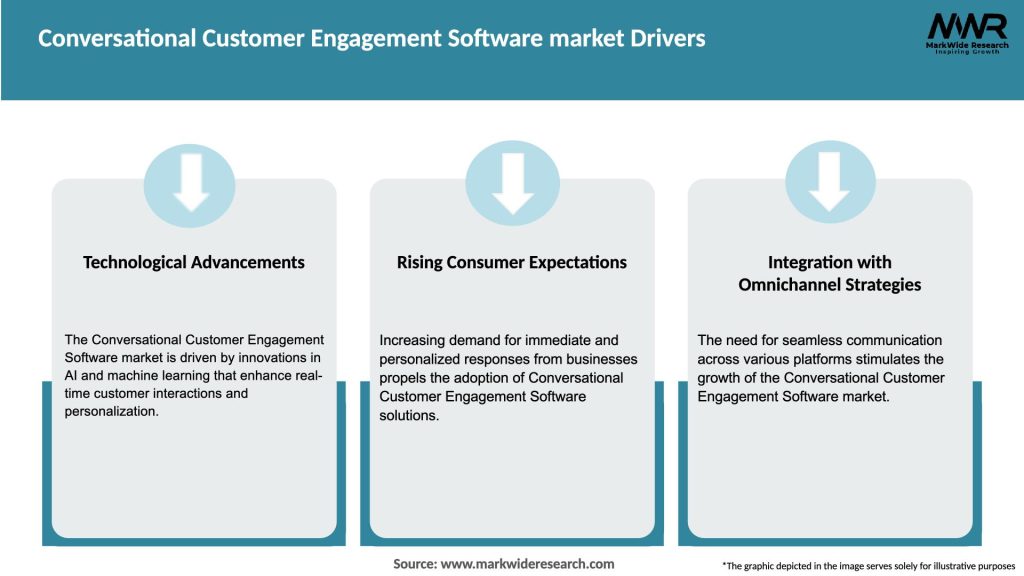 Conversational Customer Engagement Software market Drivers

MWR
MarkWide Research
Inspiring Growth

Technological Advancements

The Conversational Customer Engagement Software market is driven by innovations in AI and machine learning that enhance real-time customer interactions and personalization.

Rising Consumer Expectations

Increasing demand for immediate and personalized responses from businesses propels the adoption of Conversational Customer Engagement Software solutions.

Integration with Omnichannel Strategies

The need for seamless communication across various platforms stimulates the growth of the Conversational Customer Engagement Software market.

Source: www.markwideresearch.com

*The graphic depicted in the image serves solely for illustrative purposes